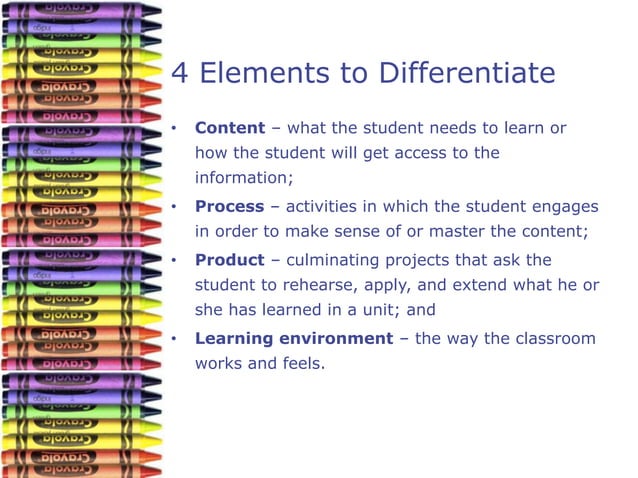 4 Elements to Differentiate

• Content – what the student needs to learn or how the student will get access to the information;

• Process – activities in which the student engages in order to make sense of or master the content;

• Product – culminating projects that ask the student to rehearse, apply, and extend what he or she has learned in a unit; and

• Learning environment – the way the classroom works and feels.